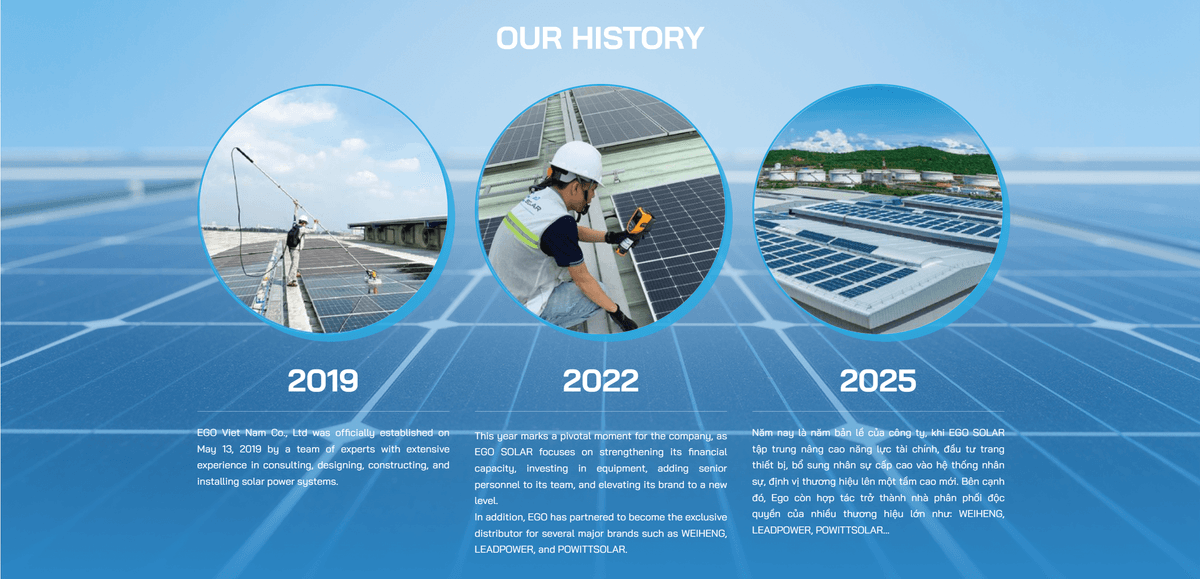 OUR HISTORY

2019

EGO Viet Nam Co., Ltd was officially established on May 13, 2019 by a team of experts with extensive experience in consulting, designing, constructing, and installing solar power systems.

2022

This year marks a pivotal moment for the company, as EGO SOLAR focuses on strengthening its financial capacity, investing in equipment, adding senior personnel to its team, and elevating its brand to a new level.
In addition, EGO has partnered to become the exclusive distributor for several major brands such as WEIHENG, LEADPOWER, and POWITTSOLAR.

2025

Năm nay là năm bản lề của công ty, khi EGO SOLAR tập trung nâng cao năng lực tài chính, đầu tư trang thiết bị, bổ sung nhân sự cấp cao vào hệ thống nhân sự, định vị thương hiệu lên một tầm cao mới. Bên cạnh đó, Ego còn hợp tác trở thành nhà phân phối độc quyền của nhiều thương hiệu lớn như: WEIHENG, LEADPOWER, POWITTSOLAR...